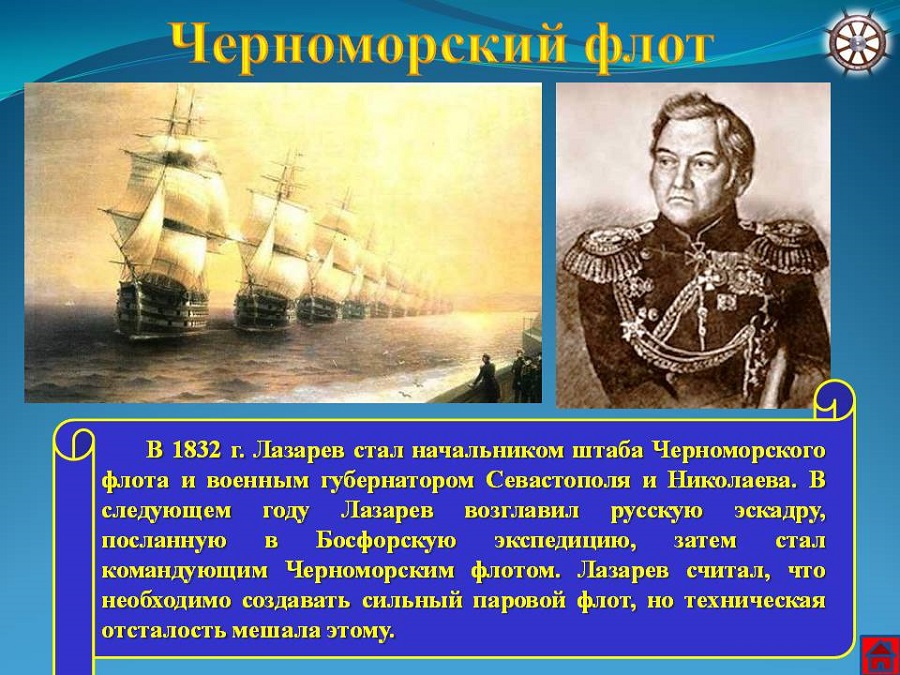 Черноморский флот

В 1832 г. Лазарев стал начальником штаба Черноморского флота и военным губернатором Севастополя и Николаева. В следующем году Лазарев возглавил русскую эскадру, посланную в Босфорскую экспедицию, затем стал командующим Черноморским флотом. Лазарев считал, что необходимо создавать сильный паровой флот, но техническая отсталость мешала этому.